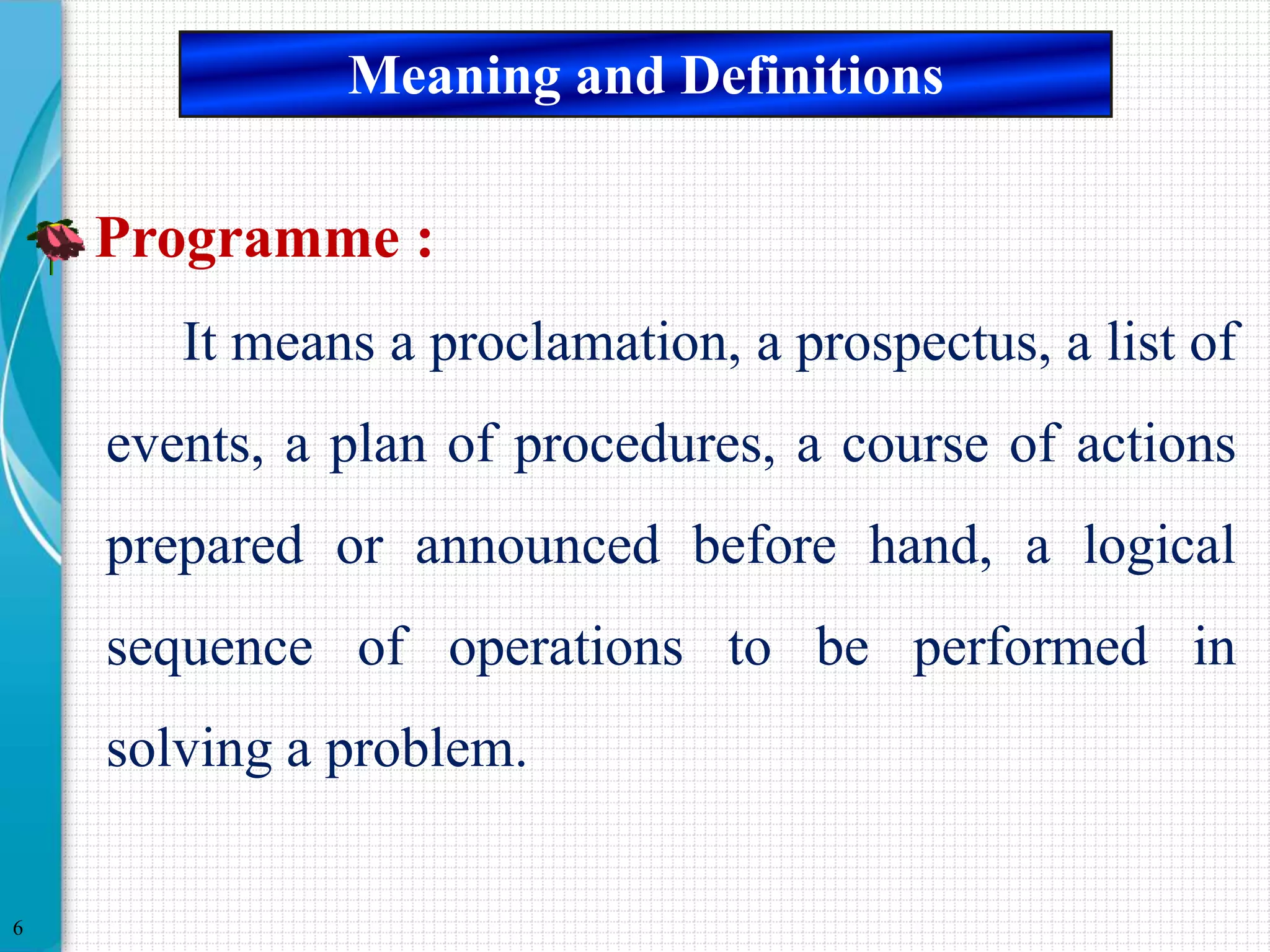 Meaning and Definitions

Programme :

It means a proclamation, a prospectus, a list of events, a plan of procedures, a course of actions prepared or announced before hand, a logical sequence of operations to be performed in solving a problem.

6